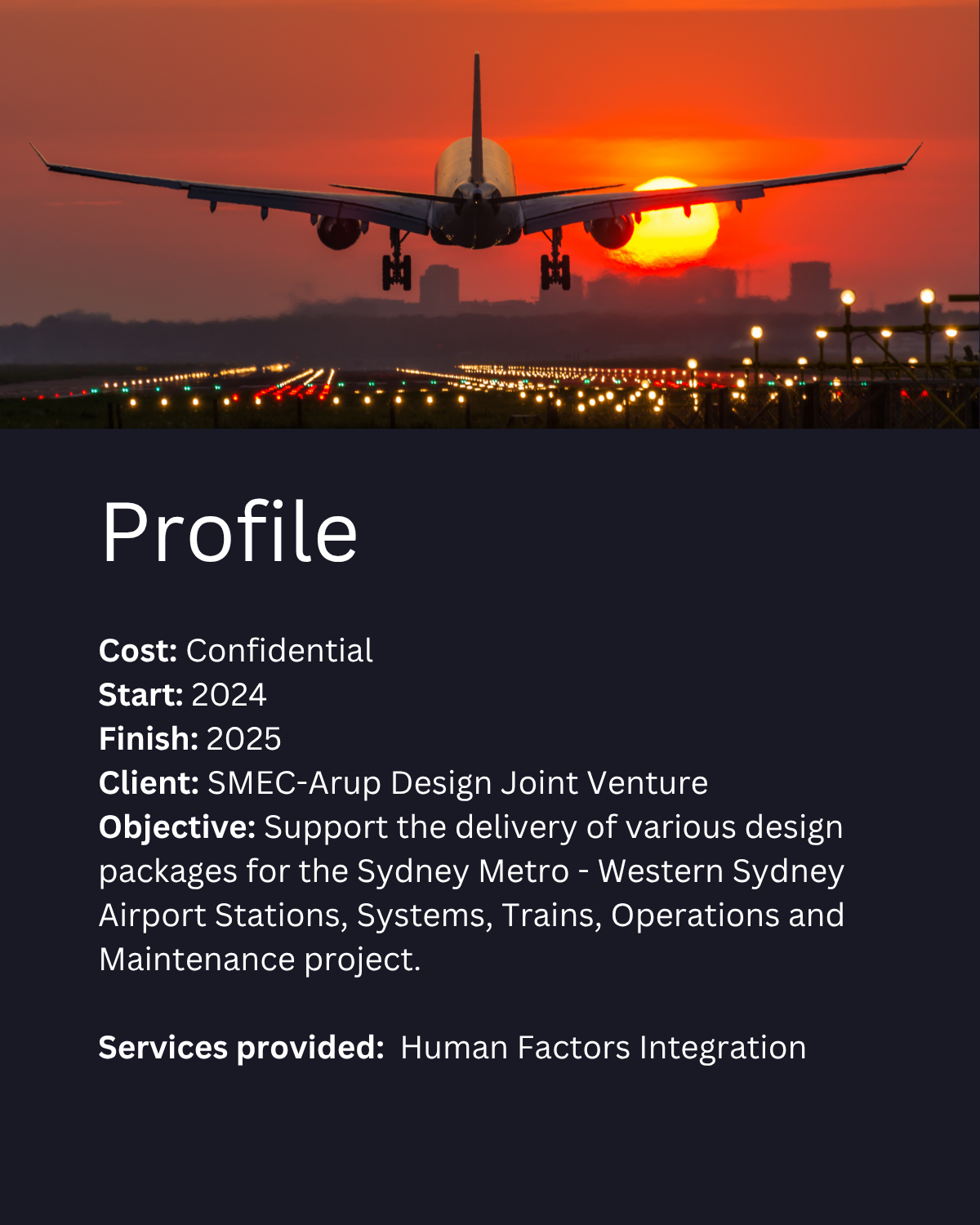 Profile

Cost: Confidential
Start: 2024
Finish: 2025
Client: SMEC-Arup Design Joint Venture
Objective: Support the delivery of various design packages for the Sydney Metro - Western Sydney Airport Stations, Systems, Trains, Operations and Maintenance project.

Services provided: Human Factors Integration